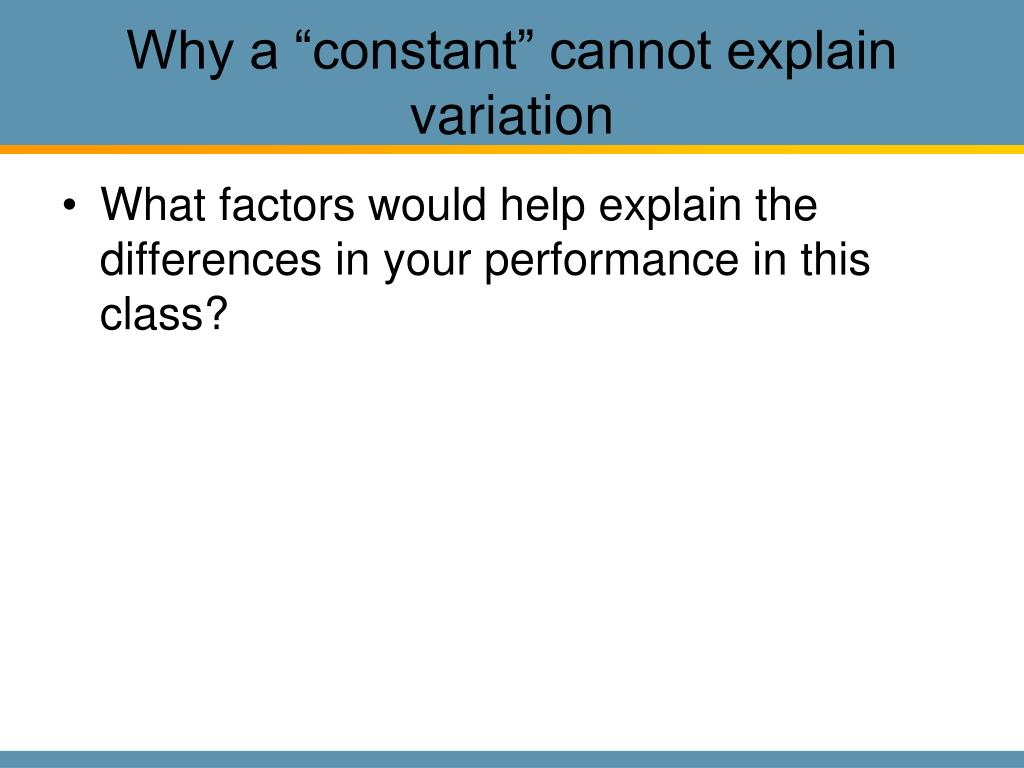 Why a “constant” cannot explain variation

• What factors would help explain the differences in your performance in this class?